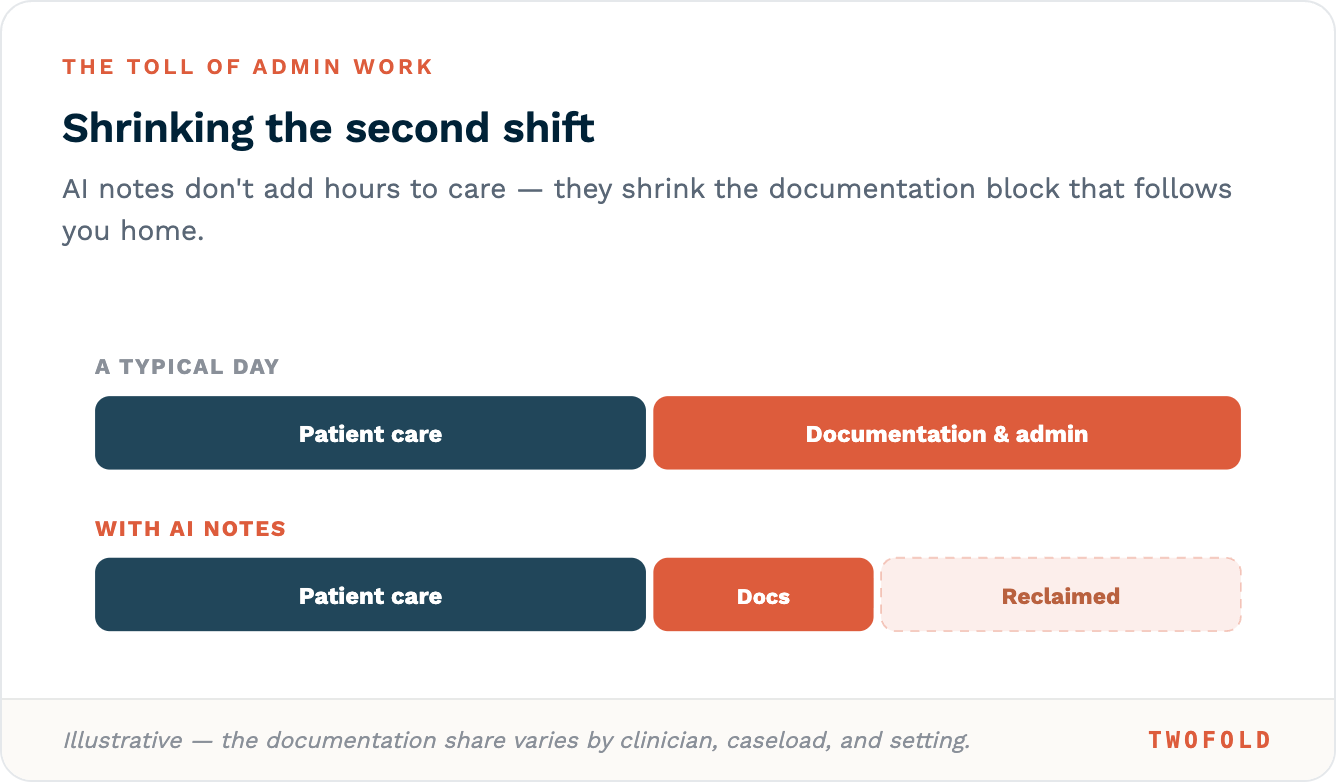 THE TOLL OF ADMIN WORK

Shrinking the second shift

AI notes don't add hours to care — they shrink the documentation block that follows you home.

A TYPICAL DAY

Patient care

Documentation & admin

WITH AI NOTES

Patient care

Docs

Reclaimed

Illustrative — the documentation share varies by clinician, caseload, and setting.

TWOFOLD